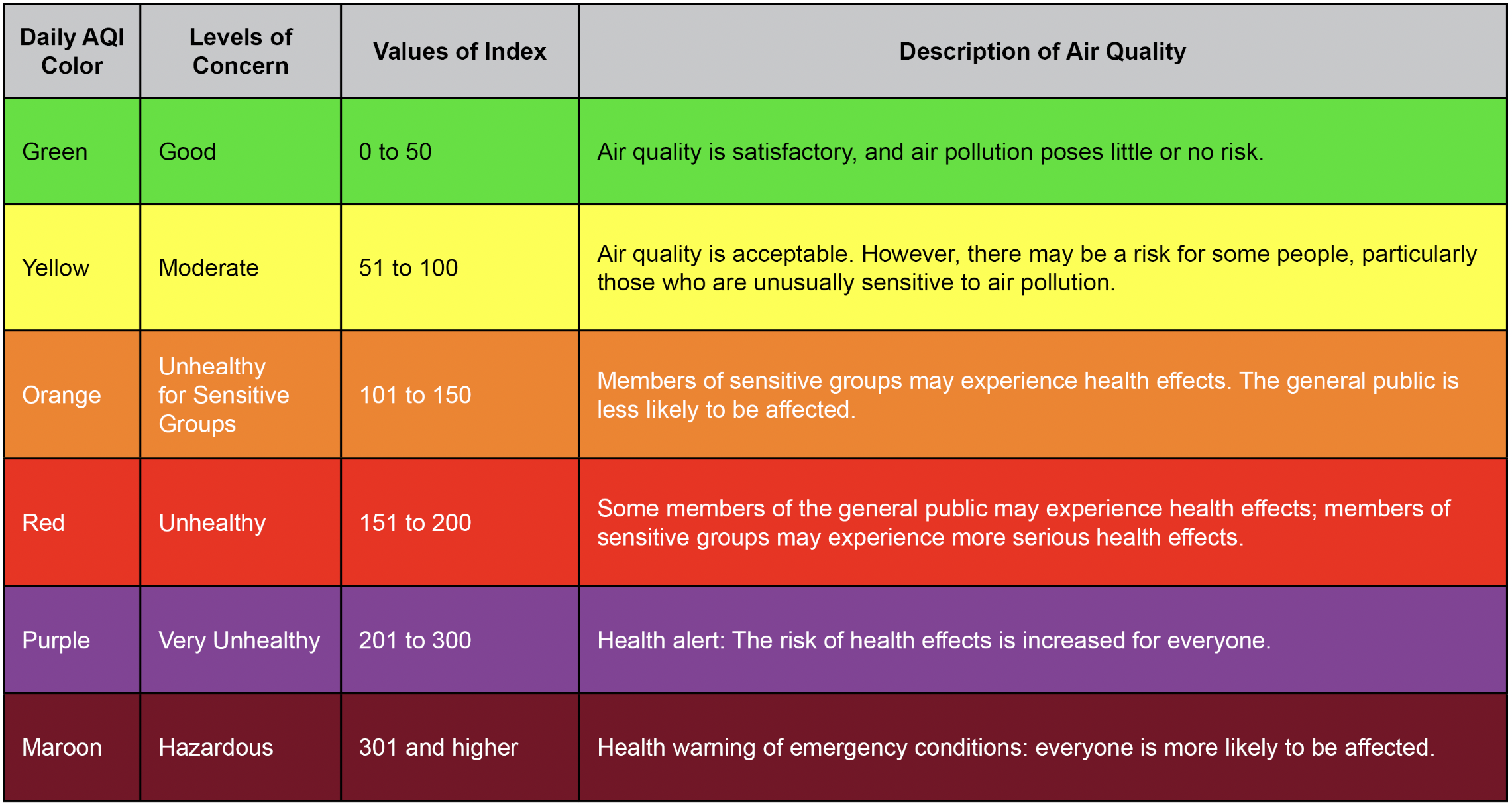 | Daily AQI Color | Levels of Concern | Values of Index | Description of Air Quality |
|---|---|---|---|
| Green | Good | 0 to 50 | Air quality is satisfactory, and air pollution poses little or no risk. |
| Yellow | Moderate | 51 to 100 | Air quality is acceptable. However, there may be a risk for some people, particularly those who are unusually sensitive to air pollution. |
| Orange | Unhealthy for Sensitive Groups | 101 to 150 | Members of sensitive groups may experience health effects. The general public is less likely to be affected. |
| Red | Unhealthy | 151 to 200 | Some members of the general public may experience health effects; members of sensitive groups may experience more serious health effects. |
| Purple | Very Unhealthy | 201 to 300 | Health alert: The risk of health effects is increased for everyone. |
| Maroon | Hazardous | 301 and higher | Health warning of emergency conditions: everyone is more likely to be affected. |